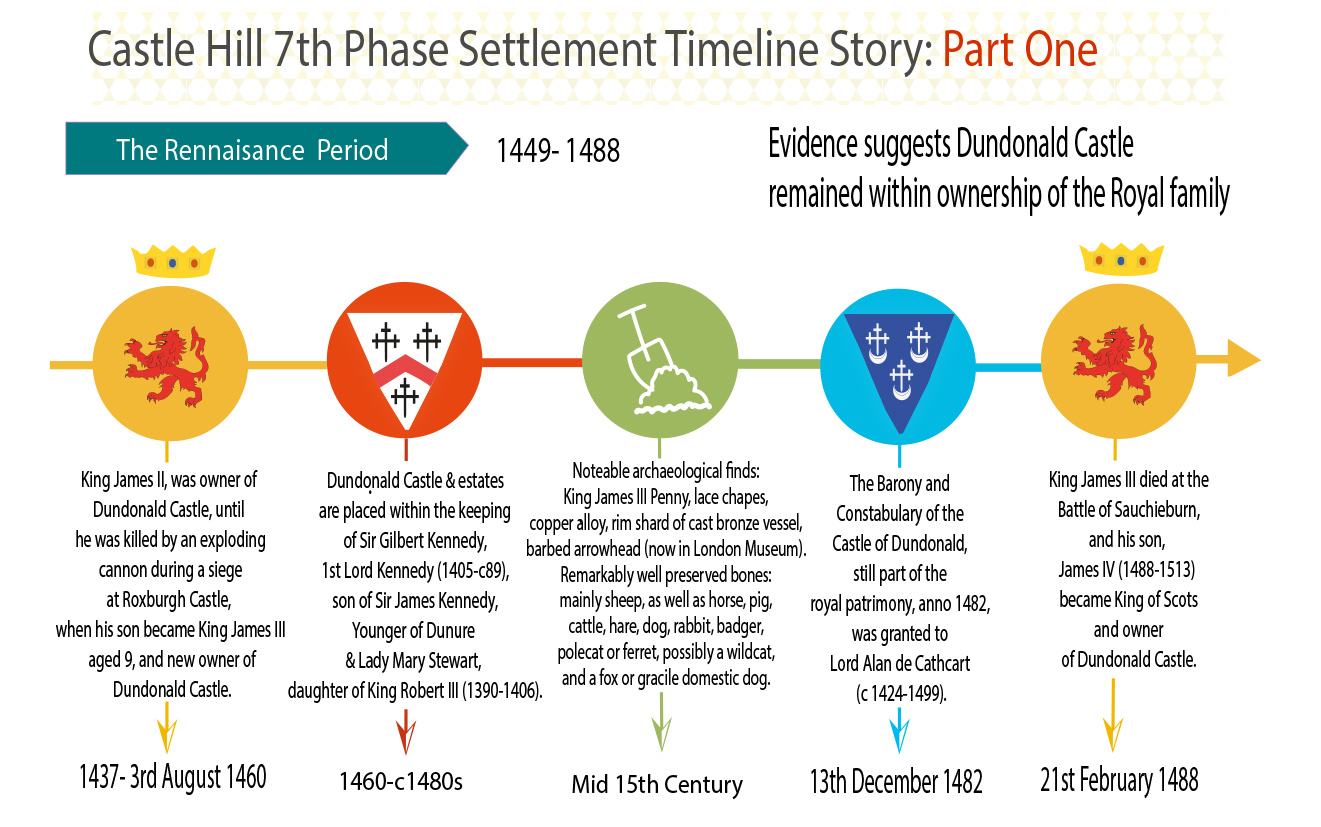 Castle Hill 7th Phase Settlement Timeline Story: Part One

The Rennaisance Period

1449- 1488

Evidence suggests Dundonald Castle remained within ownership of the Royal family

King James II, was owner of Dundonald Castle, until he was killed by an exploding cannon during a siege at Roxburgh Castle, when his son became King James III aged 9, and new owner of Dundonald Castle.

1437- 3rd August 1460

Dundonald Castle & estates are placed within the keeping of Sir Gilbert Kennedy, 1st Lord Kennedy (1405-c89), son of Sir James Kennedy, Younger of Dunure & Lady Mary Stewart, daughter of King Robert III (1390-1406).

1460-c1480s

Noteable archaeological finds: King James III Penny, lace chapes, copper alloy, rim shard of cast bronze vessel, barbed arrowhead (now in London Museum). Remarkably well preserved bones: mainly sheep, as well as horse, pig, cattle, hare, dog, rabbit, badger, polecat or ferret, possibly a wildcat, and a fox or gracile domestic dog.

Mid 15th Century

The Barony and Constabulary of the Castle of Dundonald, still part of the royal patrimony, anno 1482, was granted to Lord Alan de Cathcart (c 1424-1499).

13th December 1482

King James III died at the Battle of Sauchieburn, and his son, James IV (1488-1513) became King of Scots and owner of Dundonald Castle.

21st February 1488